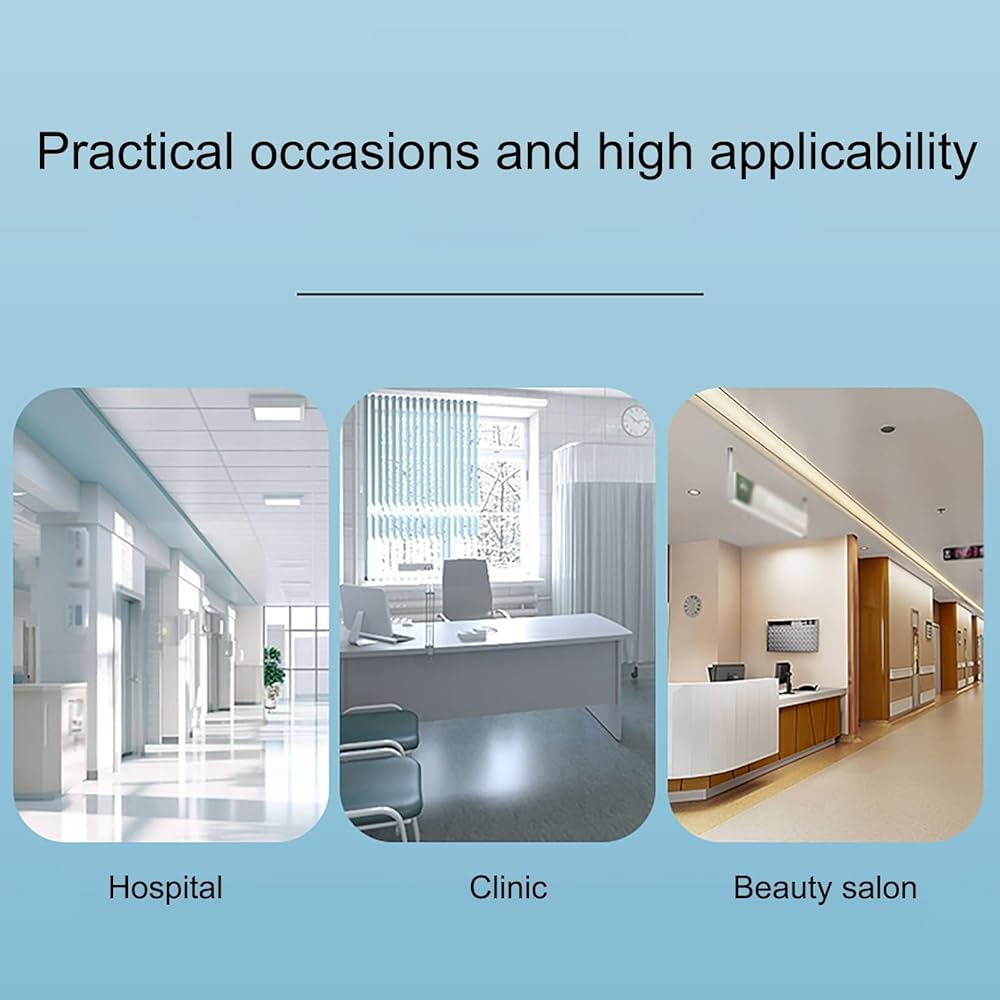 Practical occasions and high applicability

Hospital

Clinic

Beauty salon